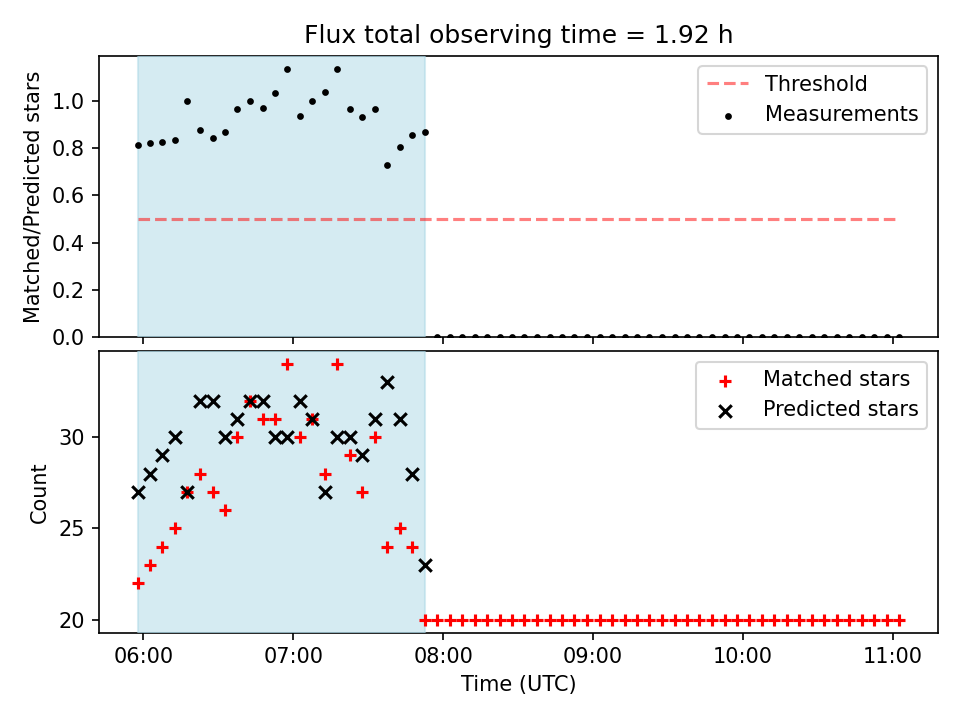 Flux total observing time = 1.92 h

Matched/Predicted stars

1.0
0.8
0.6
0.4
0.2
0.0

Threshold
Measurements

Count

30
25
20

Matched stars
Predicted stars

06:00
07:00
08:00
09:00
10:00
11:00

Time (UTC)